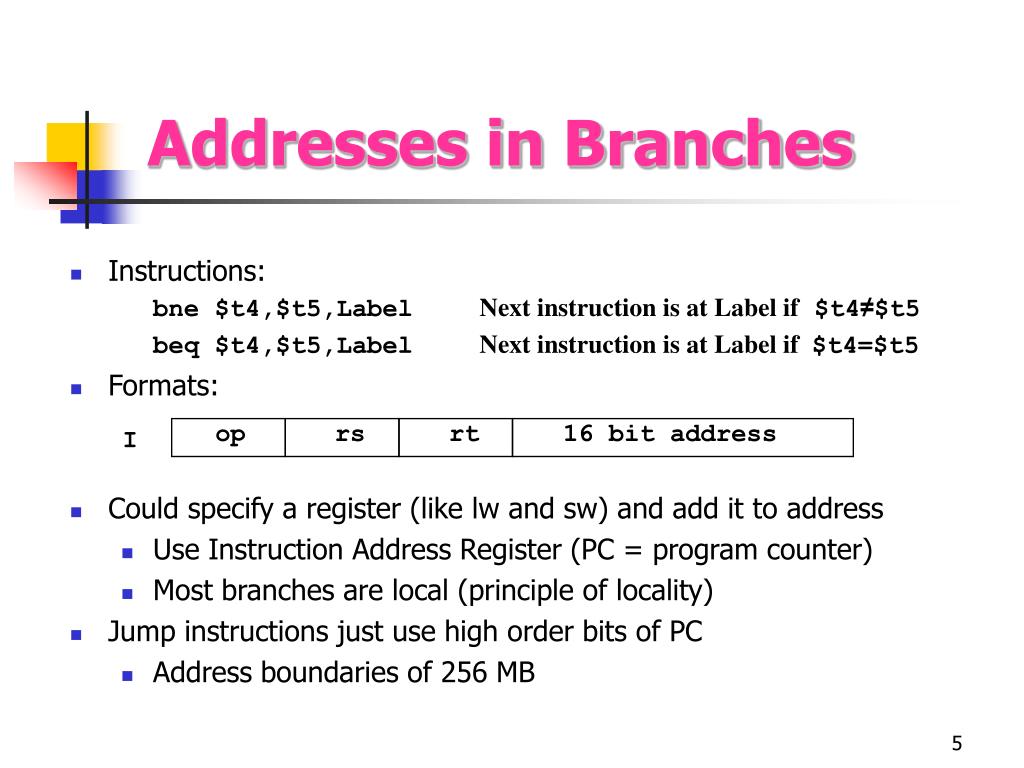 Addresses in Branches

Instructions:
bne \$t4,\$t5,Label Next instruction is at Label if \$t4≠\$t5
beq \$t4,\$t5,Label Next instruction is at Label if \$t4=\$t5

Formats:

I

| op | rs | rt | 16 bit address |
|---|---|---|---|

Could specify a register (like lw and sw) and add it to address
Use Instruction Address Register (PC = program counter)
Most branches are local (principle of locality)

Jump instructions just use high order bits of PC
Address boundaries of 256 MB

5